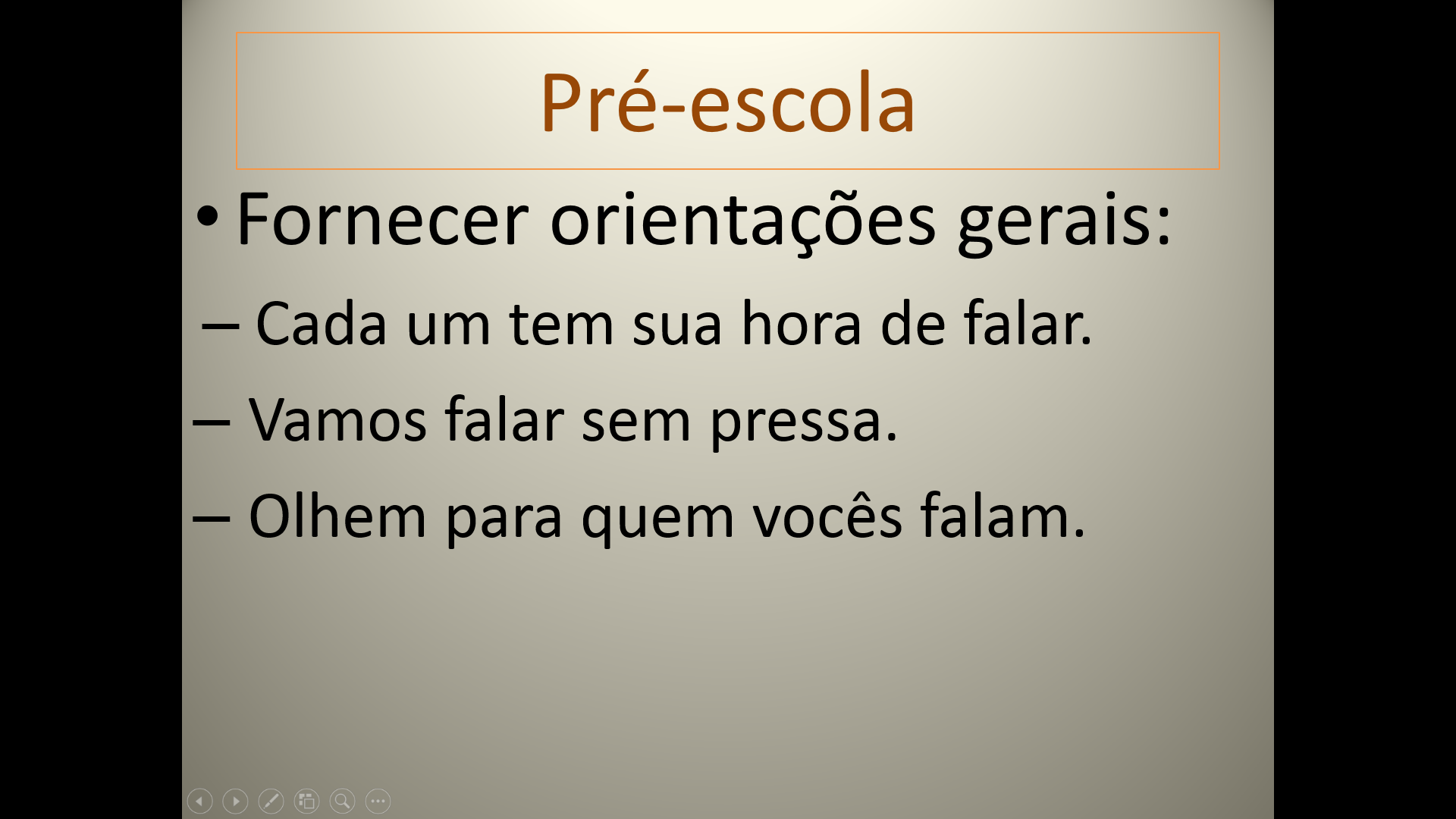 Pré-escola

• Fornecer orientações gerais:

– Cada um tem sua hora de falar.

– Vamos falar sem pressa.

– Olhem para quem vocês falam.